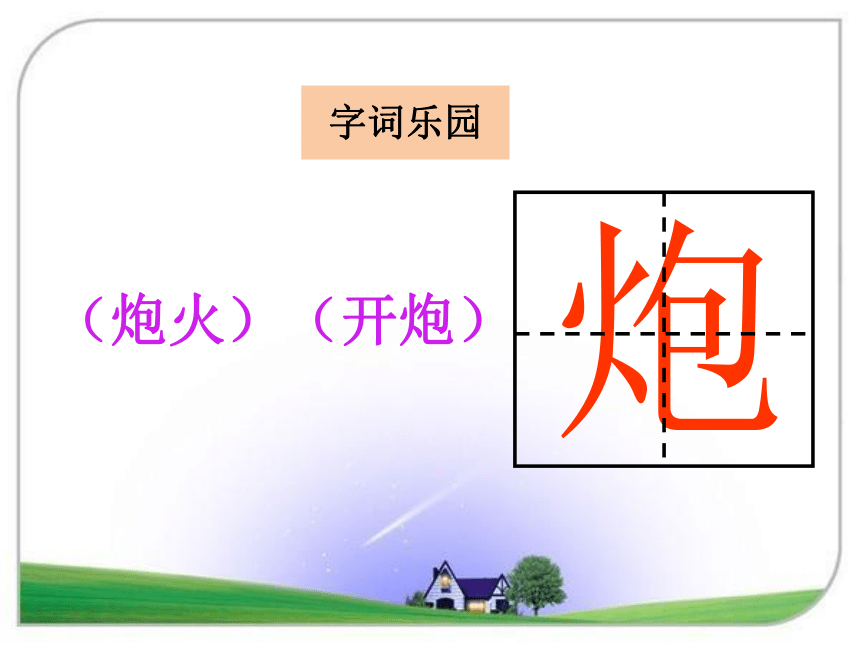 字词乐园

（炮火）（开炮）

炮